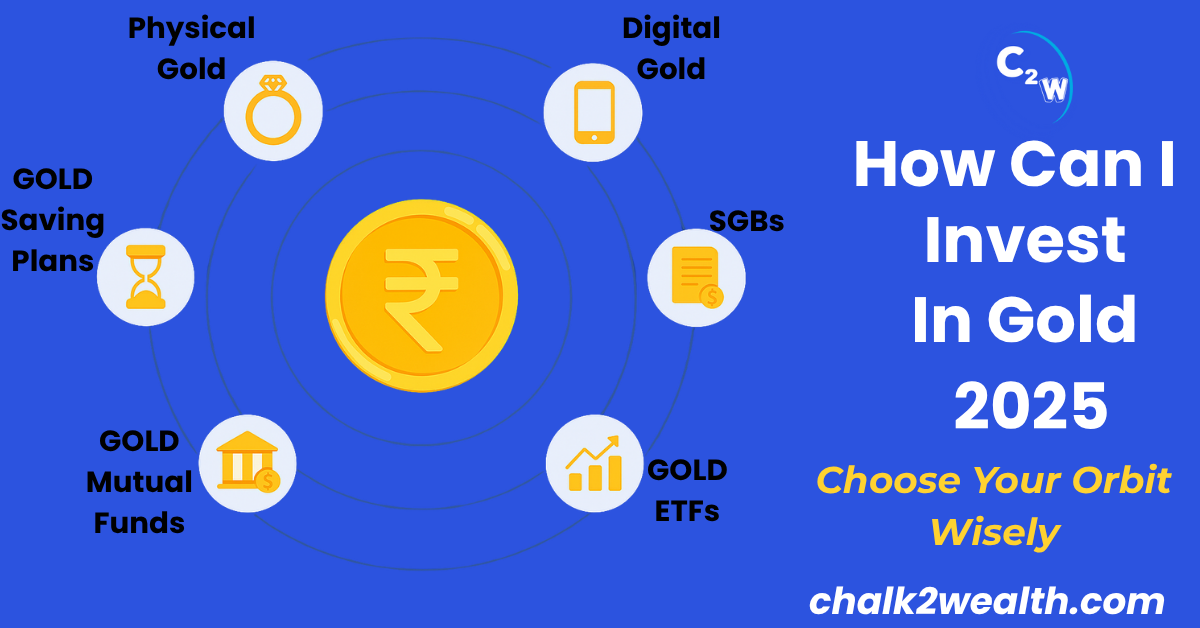 Physical Gold

Digital Gold

GOLD Saving Plans

SGBs

₹

GOLD Mutual Funds

GOLD ETFs

C2W

How Can I Invest In Gold 2025

Choose Your Orbit Wisely

chalk2wealth.com